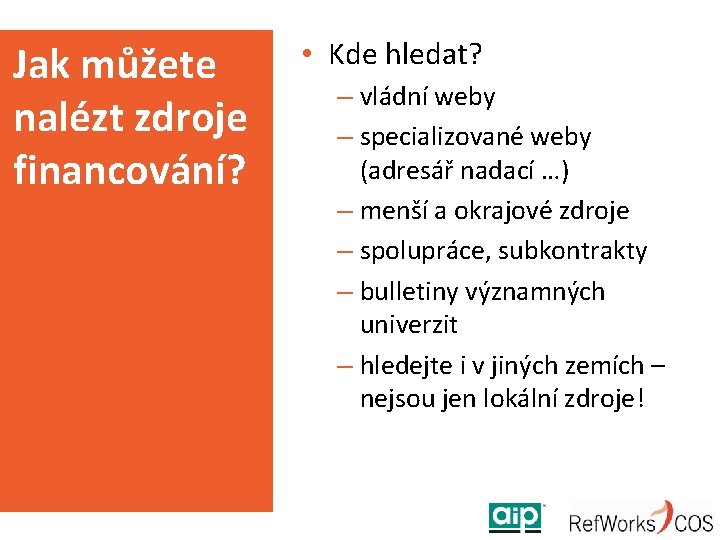 Jak můžete nalézt zdroje financování?

• Kde hledat?
– vládní weby
– specializované weby (adresář nadací …)
– menší a okrajové zdroje
– spolupráce, subkontrakty
– bulletiny významných univerzit
– hledejte i v jiných zemích – nejsou jen lokální zdroje!

aip RefWorks COS